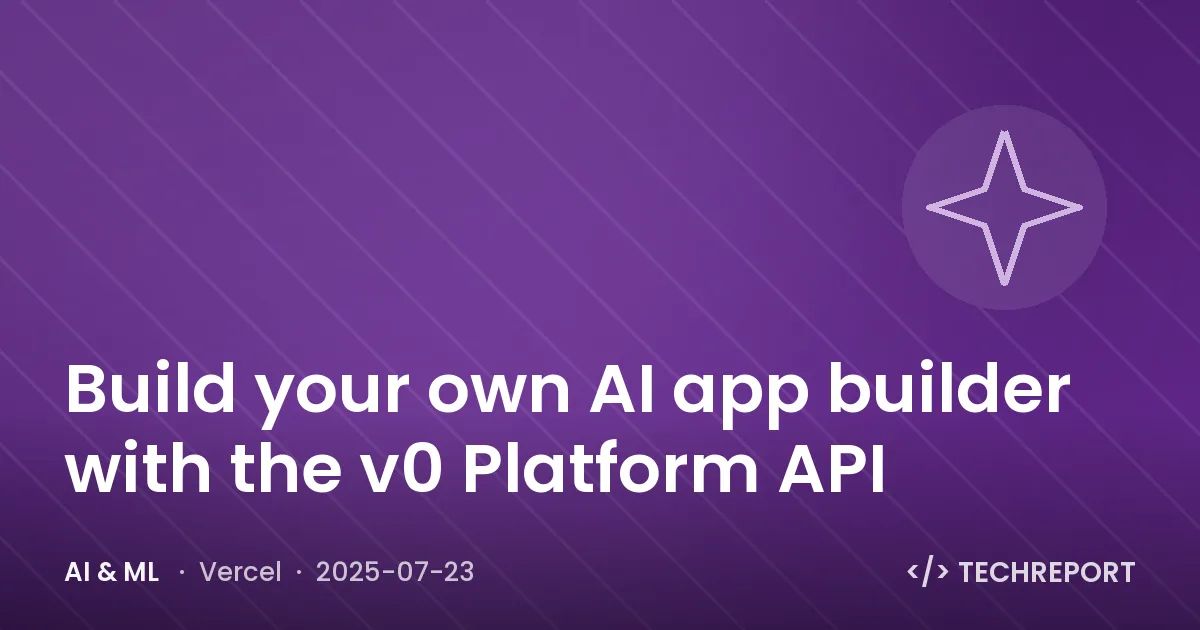 Build your own AI app builder with the v0 Platform API

AI & ML · Vercel · 2025-07-23

</> TECHREPORT